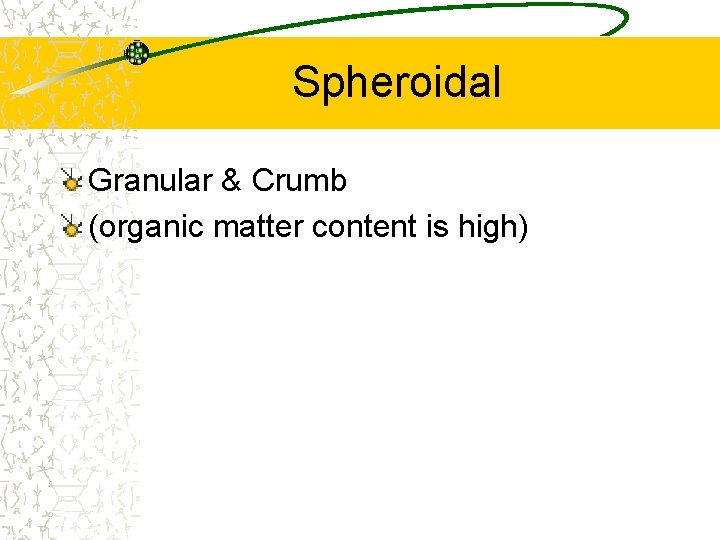 Spheroidal

Granular & Crumb
(organic matter content is high)